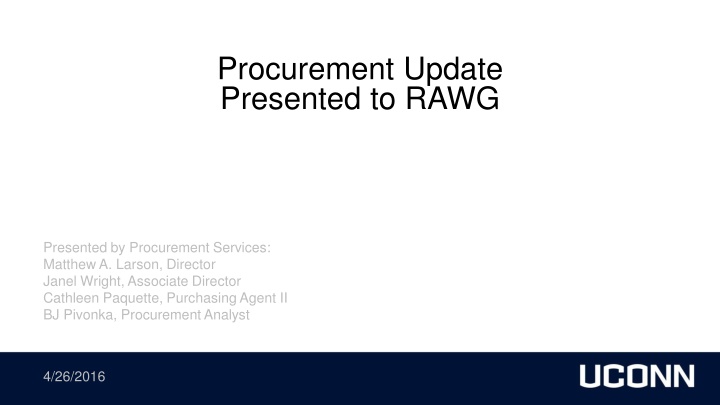 Procurement Update
Presented to RAWG

Presented by Procurement Services:
Matthew A. Larson, Director
Janel Wright, Associate Director
Cathleen Paquette, Purchasing Agent II
BJ Pivonka, Procurement Analyst

4/26/2016

UCONN